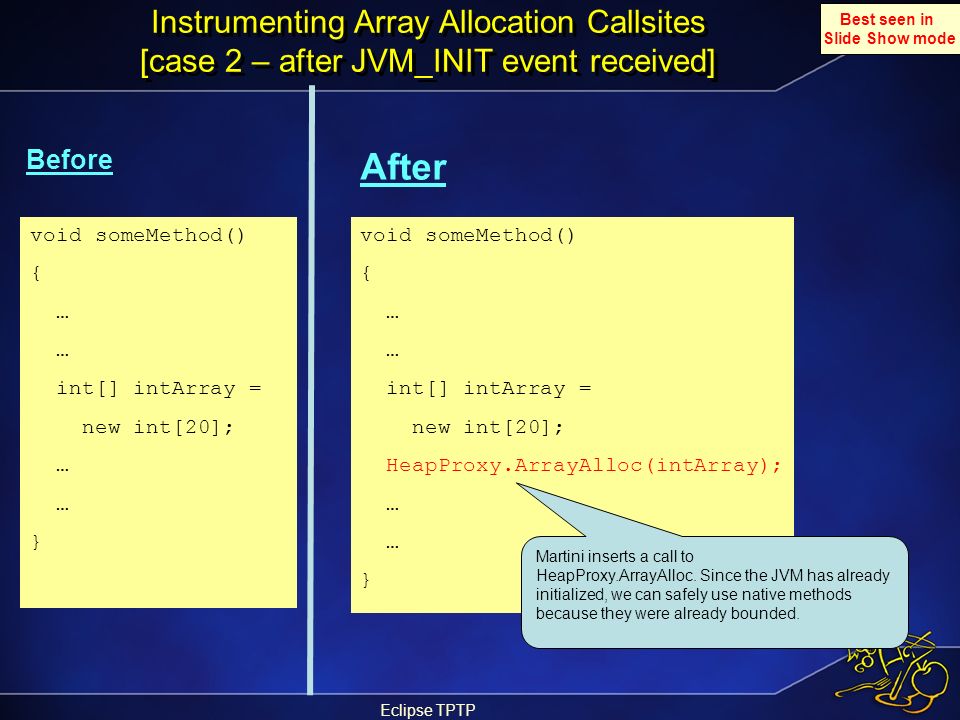 Instrumenting Array Allocation Callsites
[case 2 – after JVM_INIT event received]

Best seen in Slide Show mode

Before

void someMethod()
{
…
…
int[] intArray =
new int[20];
…
…
}

After

void someMethod()
{
…
…
int[] intArray =
new int[20];
HeapProxy.ArrayAlloc(intArray);
…
…
}

Martini inserts a call to HeapProxy.ArrayAlloc. Since the JVM has already initialized, we can safely use native methods because they were already bounded.

Eclipse TPTP